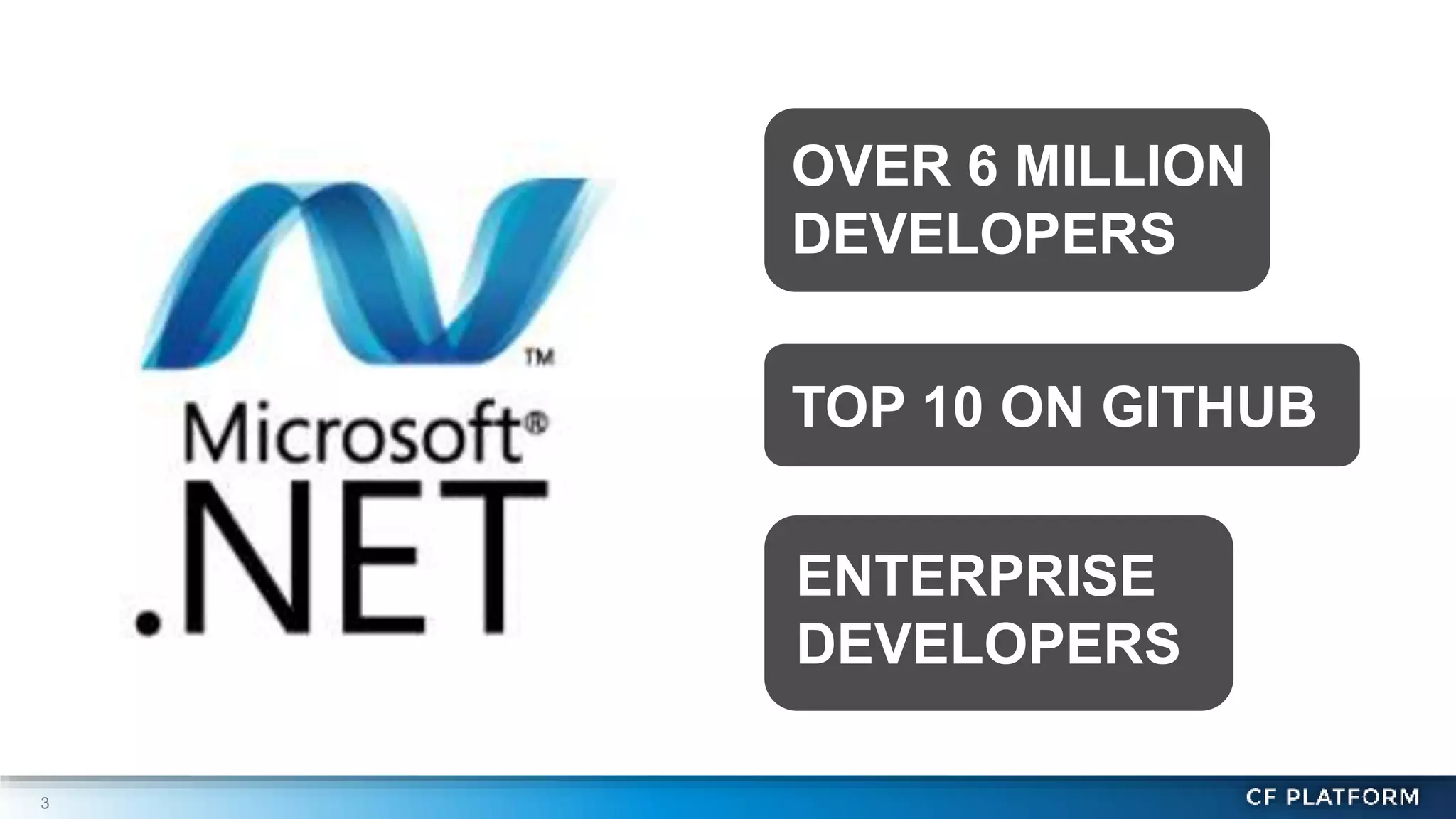 ™
Microsoft®
.NET

OVER 6 MILLION DEVELOPERS

TOP 10 ON GITHUB

ENTERPRISE DEVELOPERS

3

CF PLATFORM